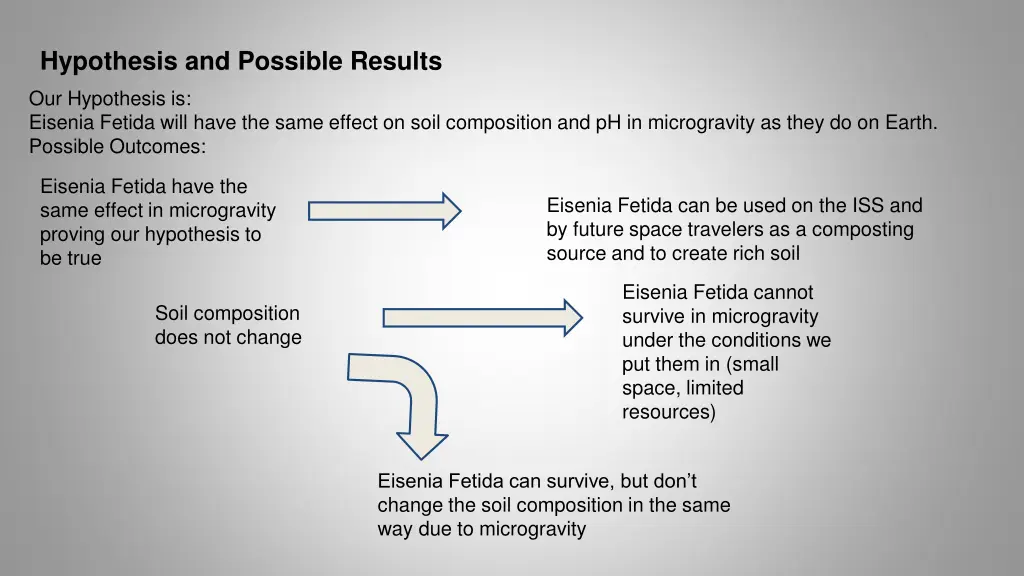 Hypothesis and Possible Results

Our Hypothesis is:
Eisenia Fetida will have the same effect on soil composition and pH in microgravity as they do on Earth.
Possible Outcomes:

Eisenia Fetida have the same effect in microgravity proving our hypothesis to be true

Eisenia Fetida can be used on the ISS and by future space travelers as a composting source and to create rich soil

Soil composition does not change

Eisenia Fetida cannot survive in microgravity under the conditions we put them in (small space, limited resources)

Eisenia Fetida can survive, but don't change the soil composition in the same way due to microgravity